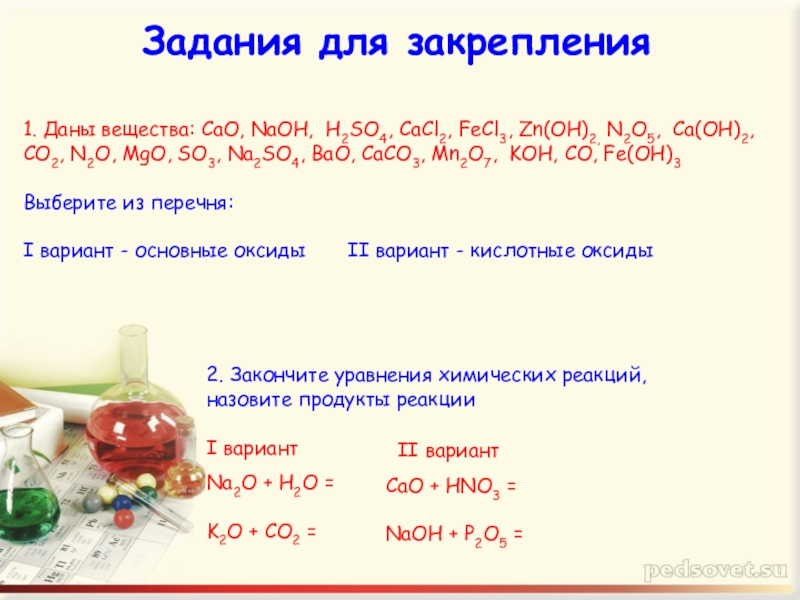 Задания для закрепления

1. Даны вещества: $CaO$, $NaOH$, $H_2SO_4$, $CaCl_2$, $FeCl_3$, $Zn(OH)_2$, $N_2O_5$, $Ca(OH)_2$, $CO_2$, $N_2O$, $MgO$, $SO_3$, $Na_2SO_4$, $BaO$, $CaCO_3$, $Mn_2O_7$, $KOH$, $CO$, $Fe(OH)_3$

Выберите из перечня:

I вариант - основные оксиды II вариант - кислотные оксиды

2. Закончите уравнения химических реакций, назовите продукты реакции

I вариант

$Na_2O + H_2O =$

$K_2O + CO_2 =$

II вариант

$CaO + HNO_3 =$

$NaOH + P_2O_5 =$

pedsovet.su